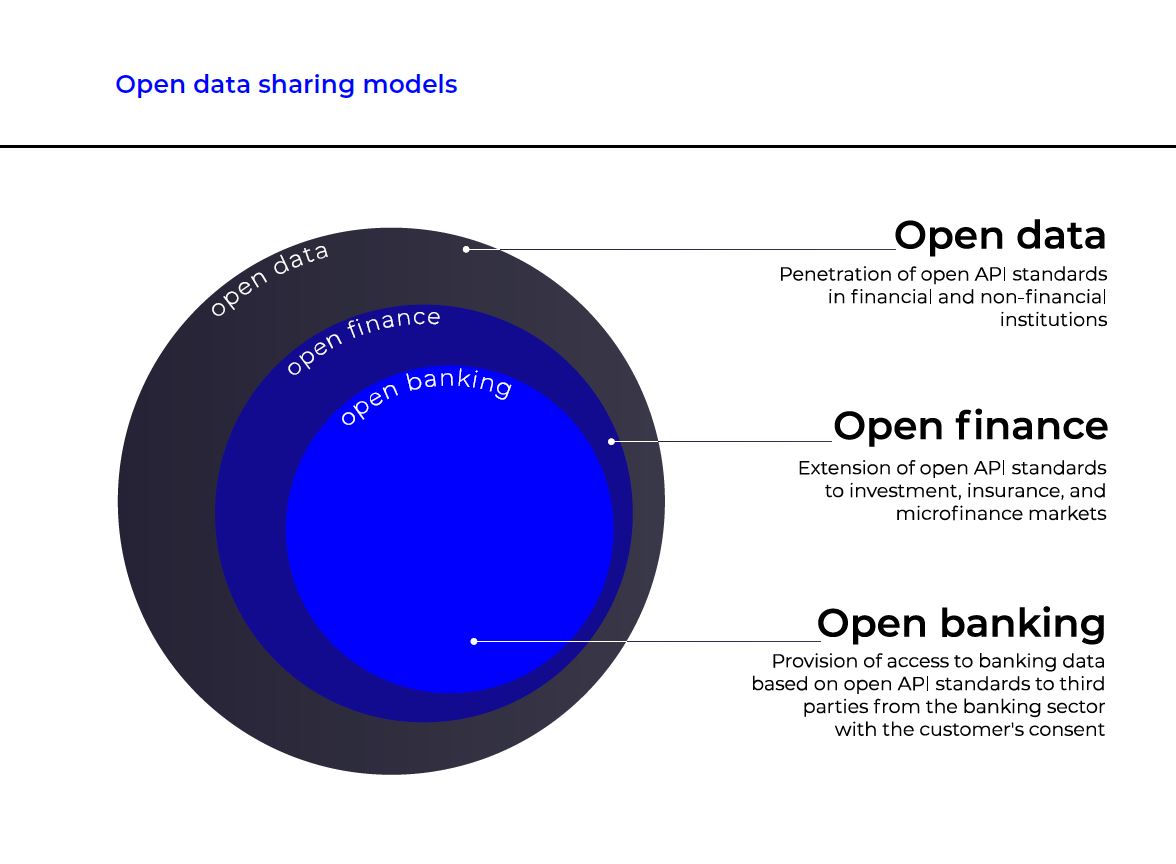 Open data sharing models

open data

open finance

open banking

Open data

Penetration of open API standards in financial and non-financial institutions

Open finance

Extension of open API standards to investment, insurance, and microfinance markets

Open banking

Provision of access to banking data based on open API standards to third parties from the banking sector with the customer's consent